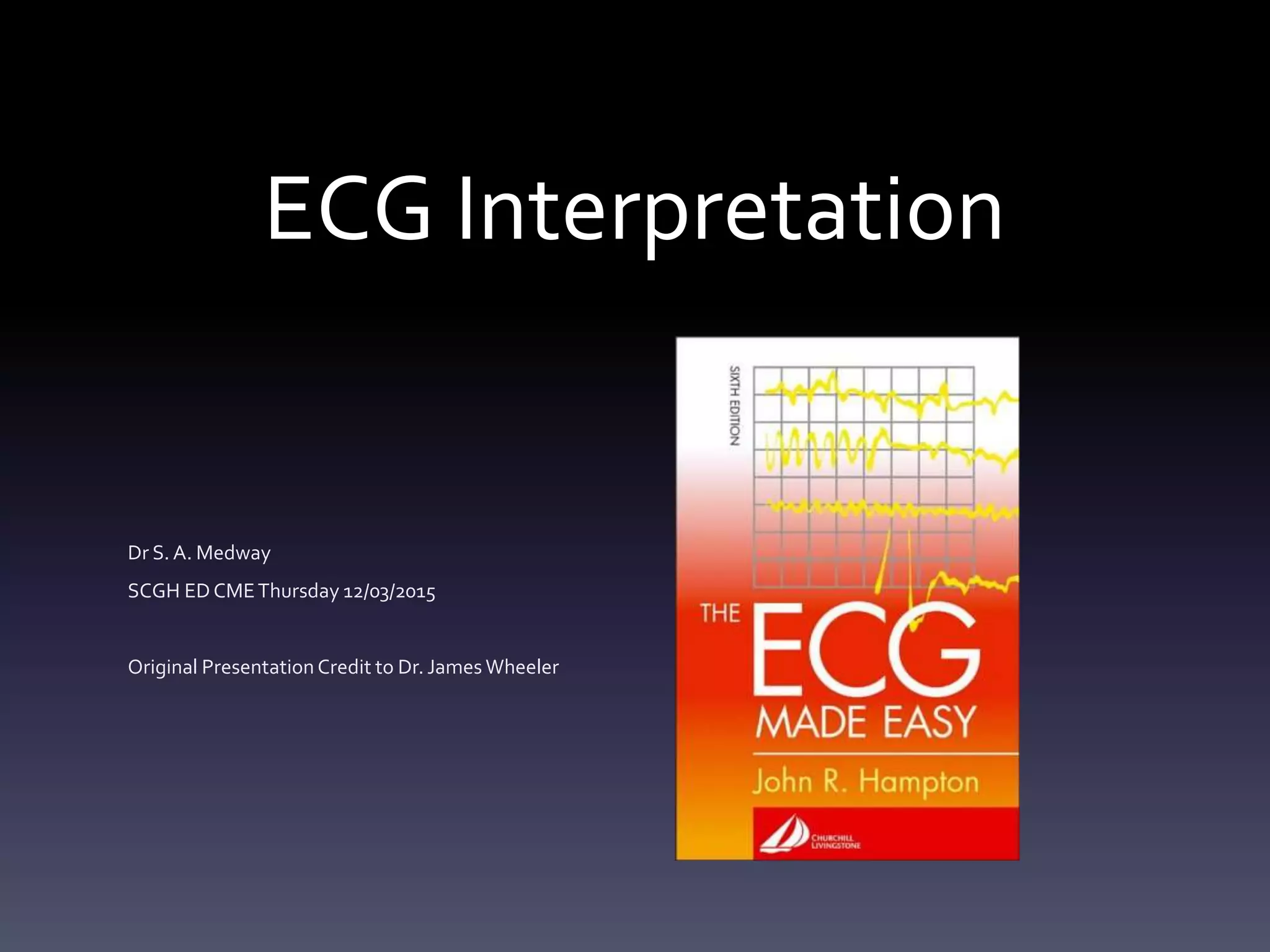 ECG Interpretation

Dr S. A. Medway

SCGH ED CME Thursday 12/03/2015

Original Presentation Credit to Dr. James Wheeler

SIXTH EDITION

THE ECG MADE EASY

John R. Hampton

CHURCHILL LIVINGSTONE